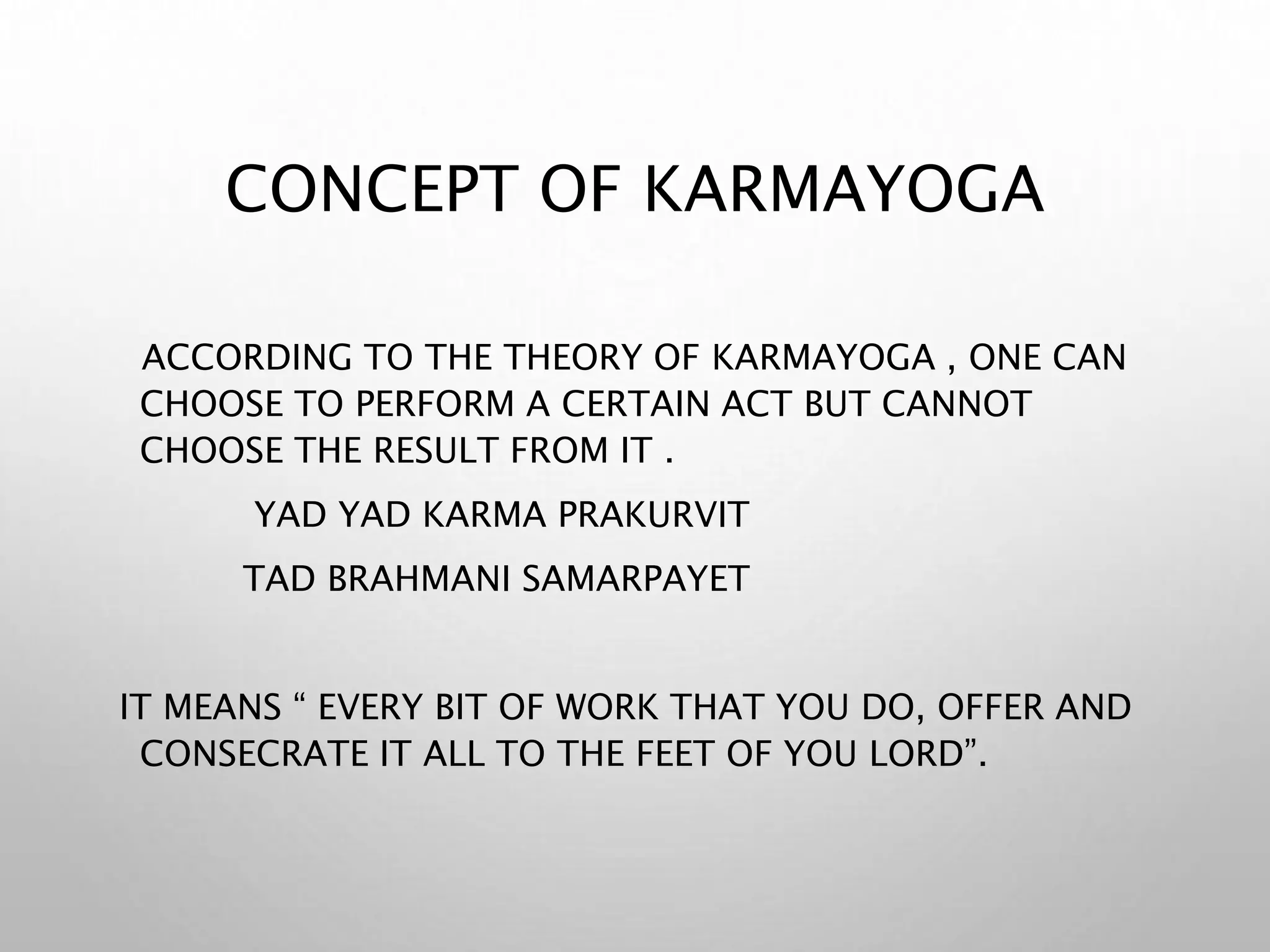 CONCEPT OF KARMAYOGA

ACCORDING TO THE THEORY OF KARMAYOGA , ONE CAN CHOOSE TO PERFORM A CERTAIN ACT BUT CANNOT CHOOSE THE RESULT FROM IT .

YAD YAD KARMA PRAKURVIT

TAD BRAHMANI SAMARPAYET

IT MEANS “ EVERY BIT OF WORK THAT YOU DO, OFFER AND CONSECRATE IT ALL TO THE FEET OF YOU LORD”.